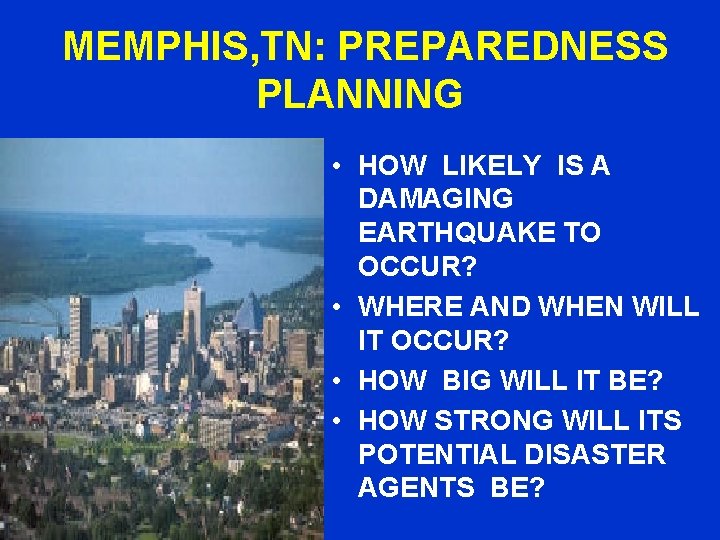 MEMPHIS,TN: PREPAREDNESS PLANNING

• HOW LIKELY IS A DAMAGING EARTHQUAKE TO OCCUR?
• WHERE AND WHEN WILL IT OCCUR?
• HOW BIG WILL IT BE?
• HOW STRONG WILL ITS POTENTIAL DISASTER AGENTS BE?